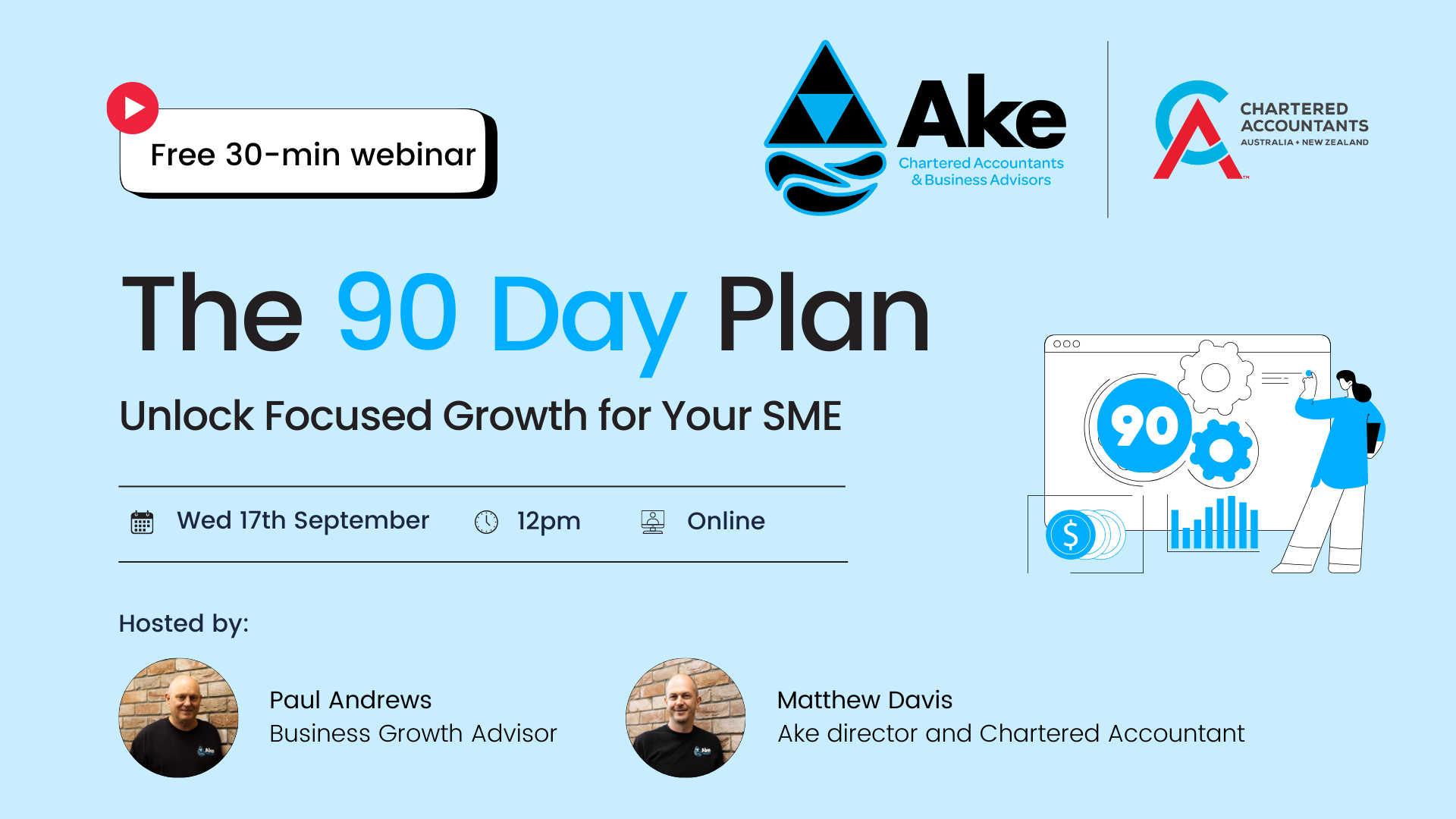 Free 30-min webinar

Ake
Chartered Accountants
& Business Advisors

CHARTERED ACCOUNTANTS
AUSTRALIA + NEW ZEALAND

The 90 Day Plan

Unlock Focused Growth for Your SME

Wed 17th September 12pm Online

90

$

Hosted by:

Paul Andrews
Business Growth Advisor

Matthew Davis
Ake director and Chartered Accountant